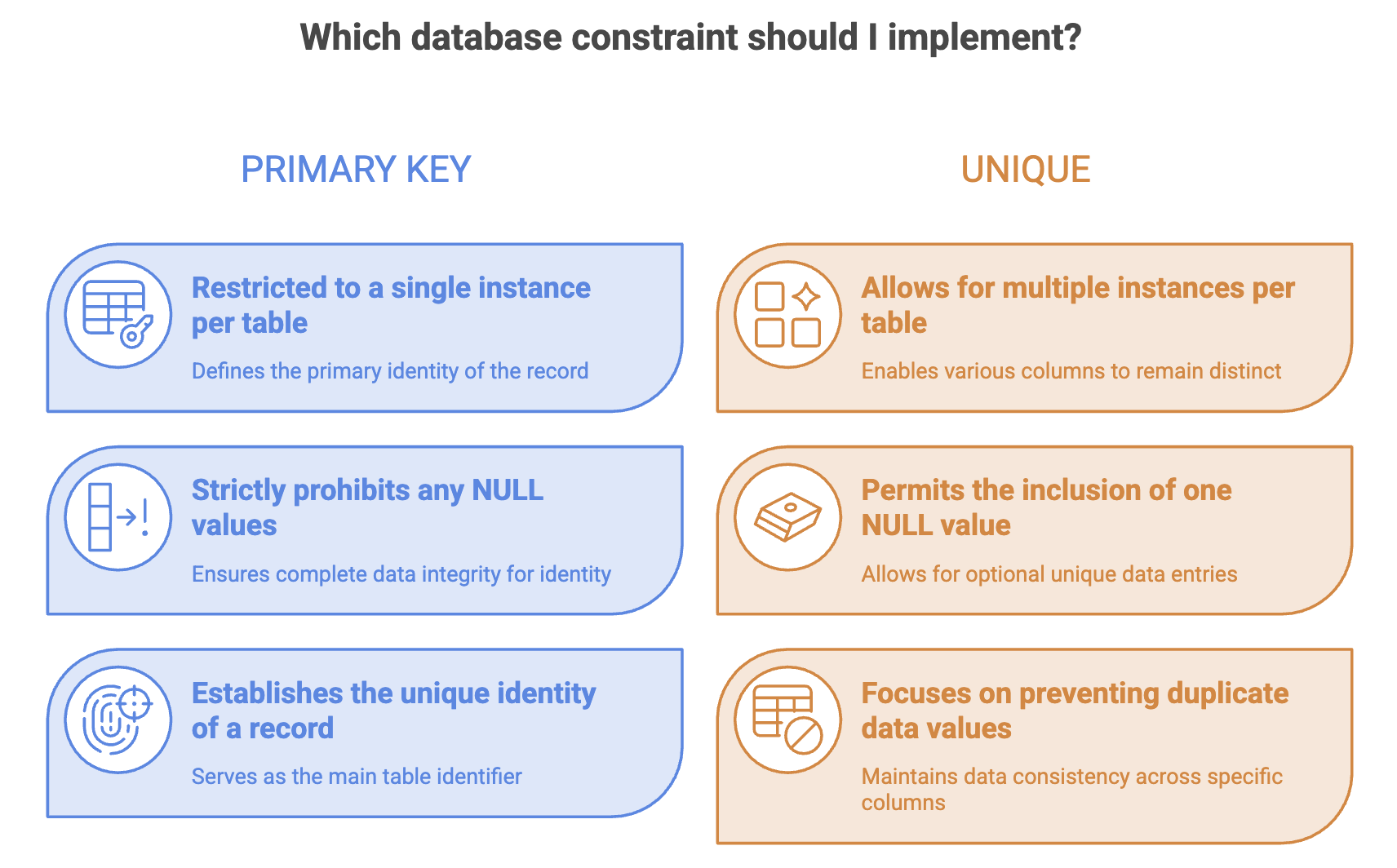 Which database constraint should I implement?

PRIMARY KEY

Restricted to a single instance per table

Defines the primary identity of the record

Strictly prohibits any NULL values

Ensures complete data integrity for identity

Establishes the unique identity of a record

Serves as the main table identifier

UNIQUE

Allows for multiple instances per table

Enables various columns to remain distinct

Permits the inclusion of one NULL value

Allows for optional unique data entries

Focuses on preventing duplicate data values

Maintains data consistency across specific columns